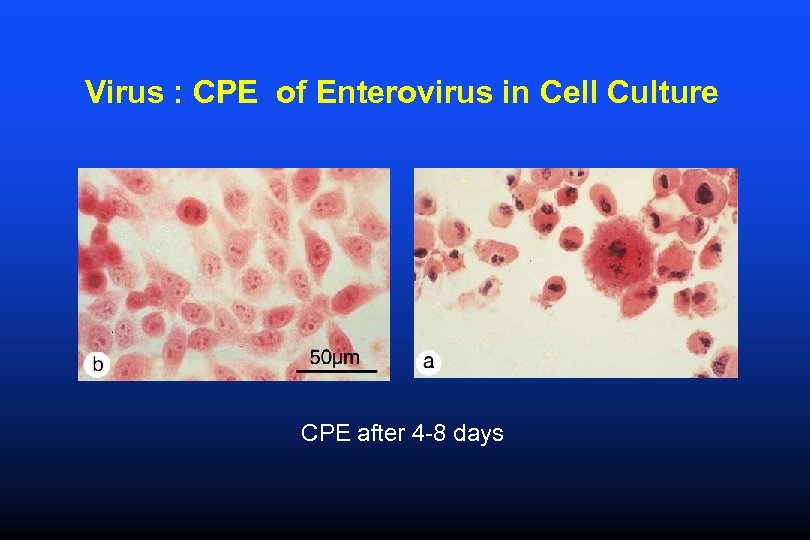 Virus : CPE of Enterovirus in Cell Culture

b

50μm

a

CPE after 4-8 days